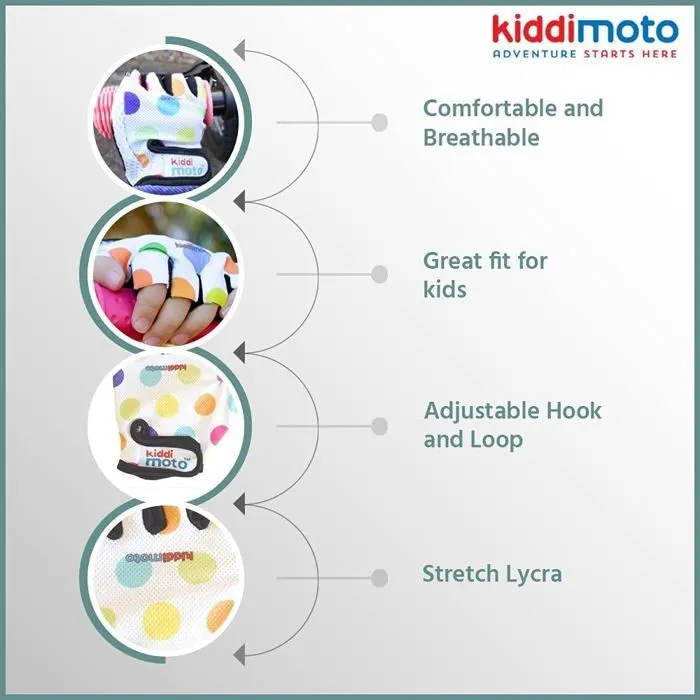 kiddimoto
ADVENTURE STARTS HERE

kiddi moto

Comfortable and Breathable

Great fit for kids

kiddimoto

kiddi moto

Adjustable Hook and Loop

kiddimoto

Stretch Lycra